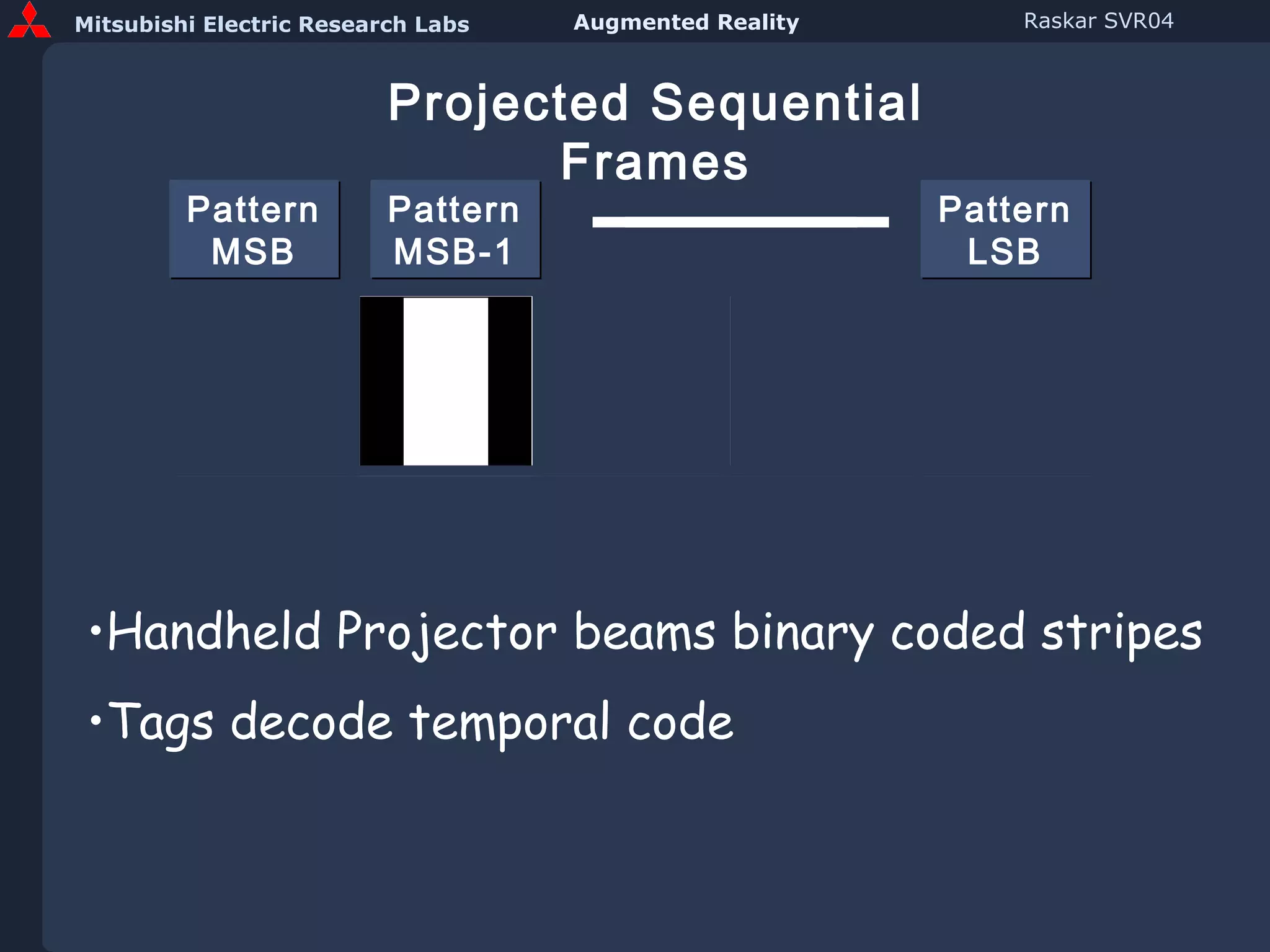 Mitsubishi Electric Research Labs Augmented Reality Raskar SVR04

Projected Sequential Frames

Pattern MSB

Pattern MSB-1

Pattern LSB

•Handheld Projector beams binary coded stripes

•Tags decode temporal code